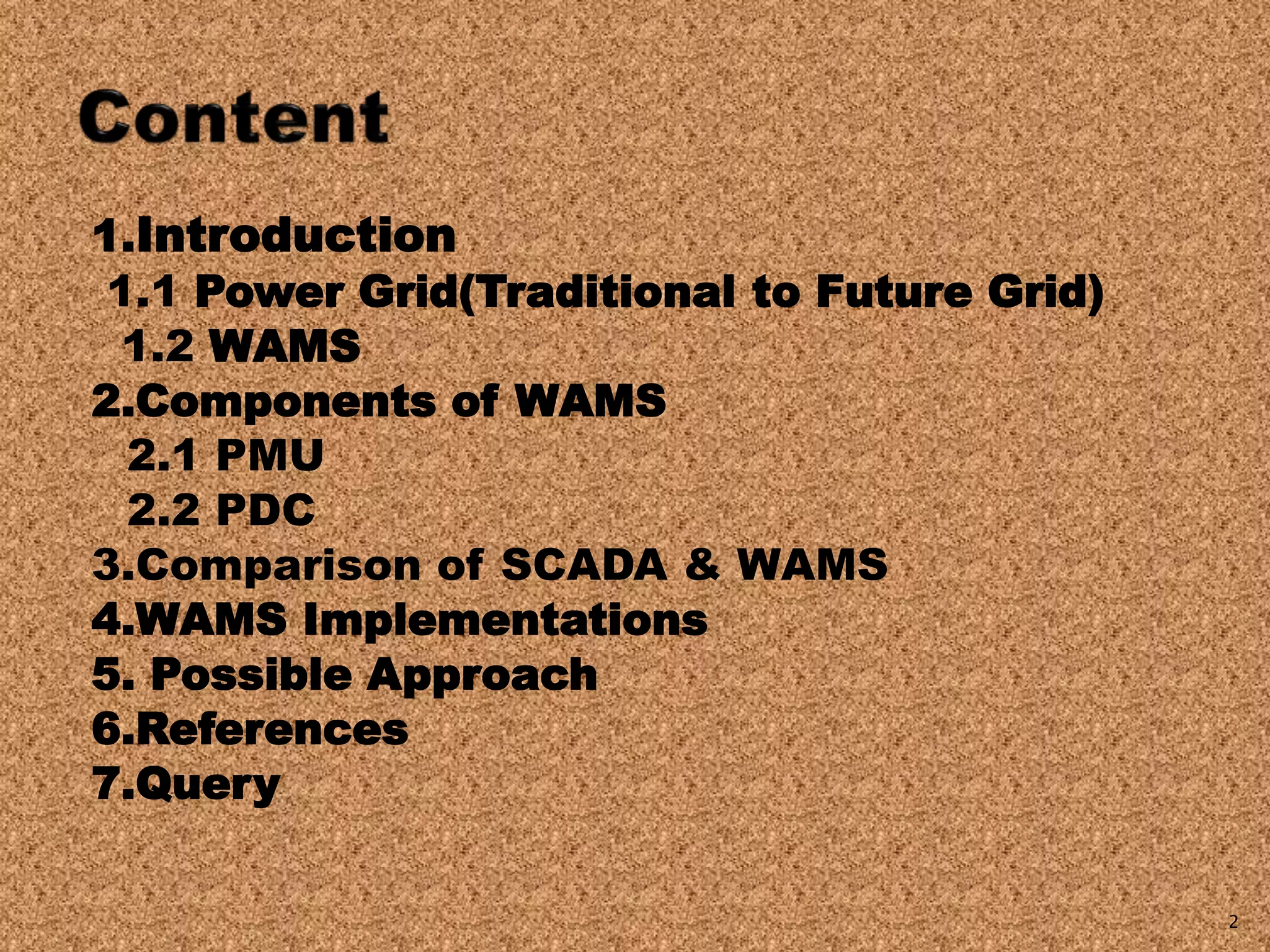 Content

1.Introduction
1.1 Power Grid(Traditional to Future Grid)
1.2 WAMS
2.Components of WAMS
2.1 PMU
2.2 PDC
3.Comparison of SCADA & WAMS
4.WAMS Implementations
5. Possible Approach
6.References
7.Query

2